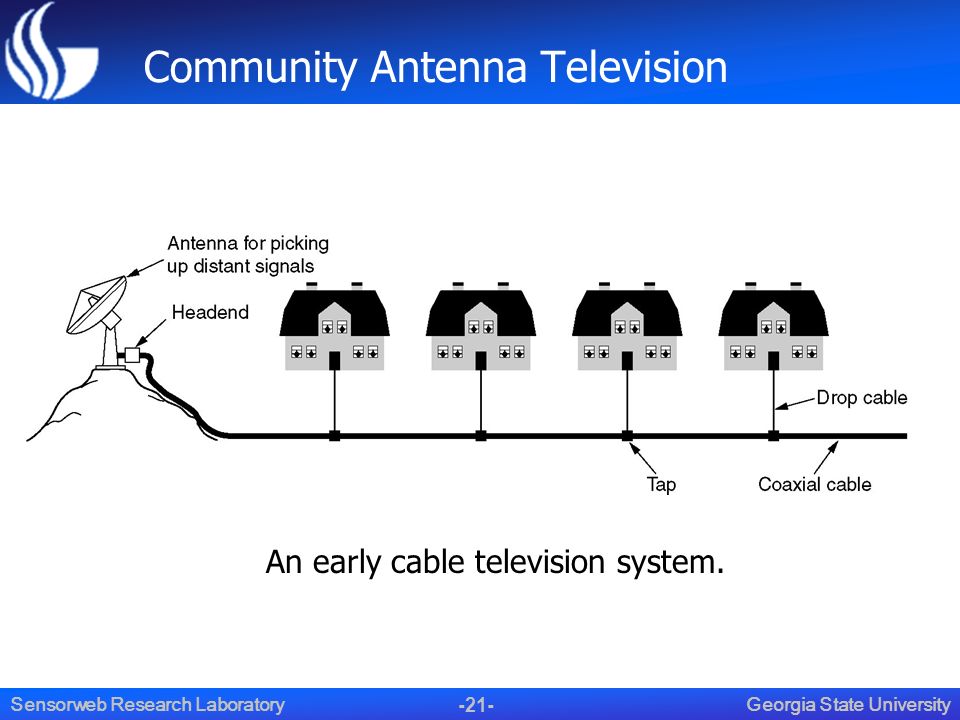 Community Antenna Television

Antenna for picking up distant signals

Headend

Drop cable

Tap

Coaxial cable

An early cable television system.

Sensorweb Research Laboratory -21- Georgia State University